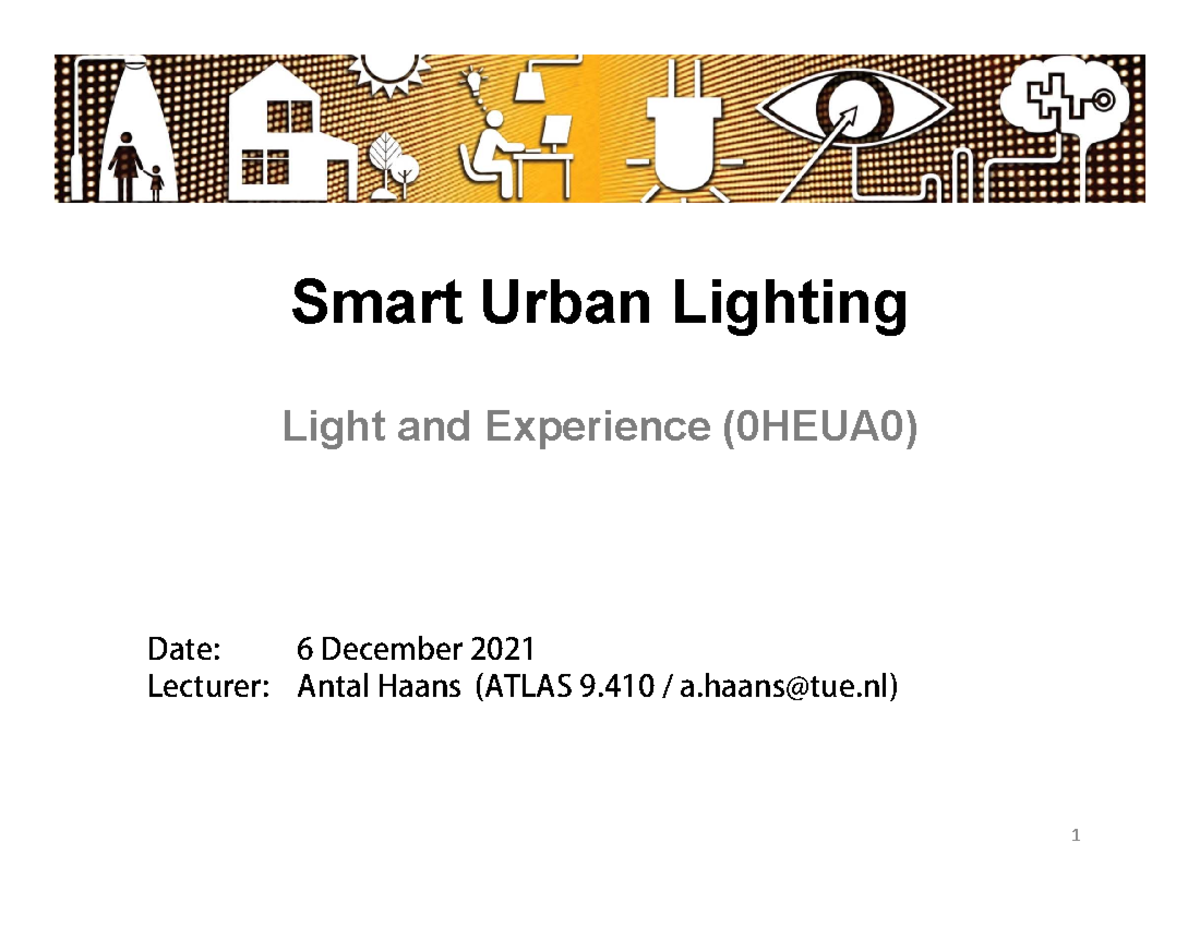 Smart Urban Lighting

Light and Experience (0HEUA0)

Date: 6 December 2021
Lecturer: Antal Haans (ATLAS 9.410 / a.haans@tue.nl)

1